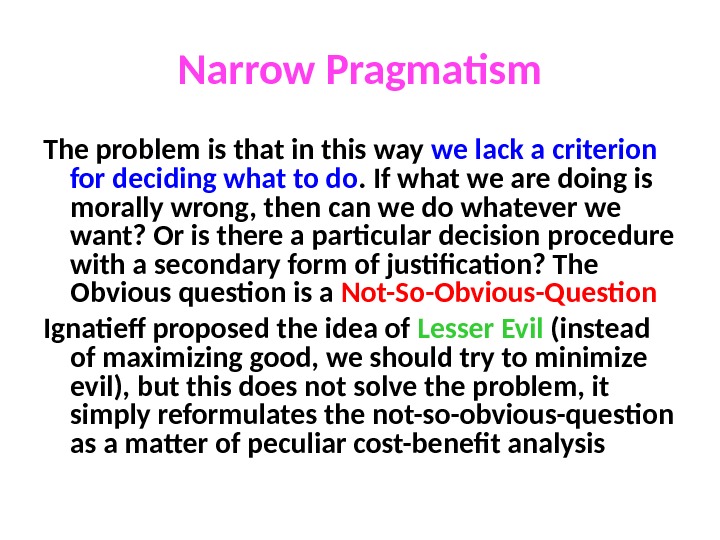 Narrow Pragmatism

The problem is that in this way we lack a criterion for deciding what to do. If what we are doing is morally wrong, then can we do whatever we want? Or is there a particular decision procedure with a secondary form of justification? The Obvious question is a Not-So-Obvious-Question

Ignatieff proposed the idea of Lesser Evil (instead of maximizing good, we should try to minimize evil), but this does not solve the problem, it simply reformulates the not-so-obvious-question as a matter of peculiar cost-benefit analysis